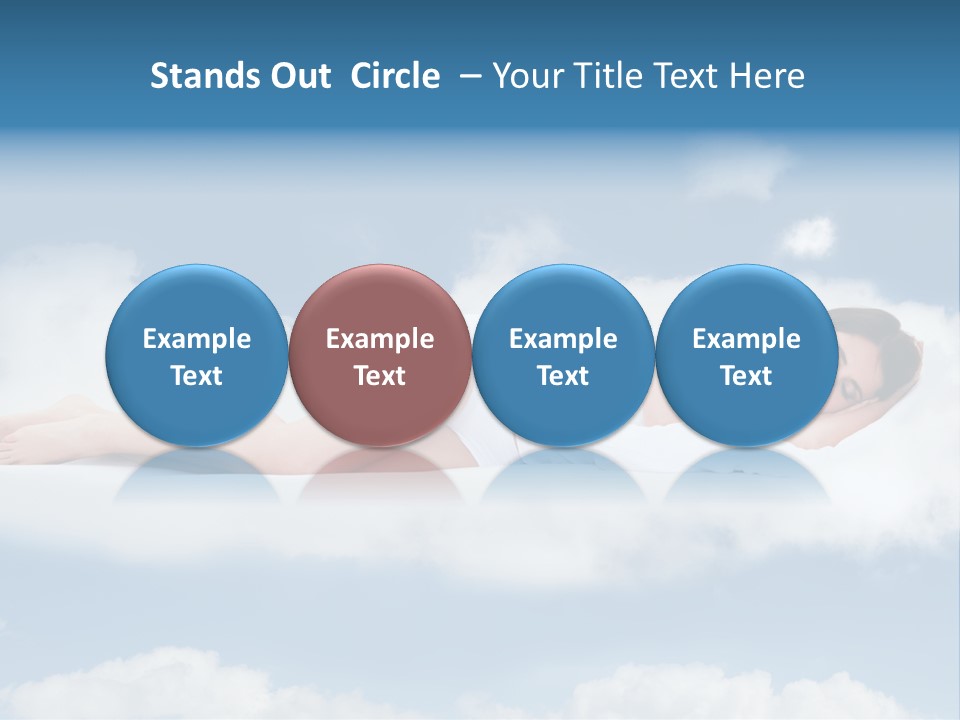 Stands Out Circle – Your Title Text Here

Example Text

Example Text

Example Text

Example Text